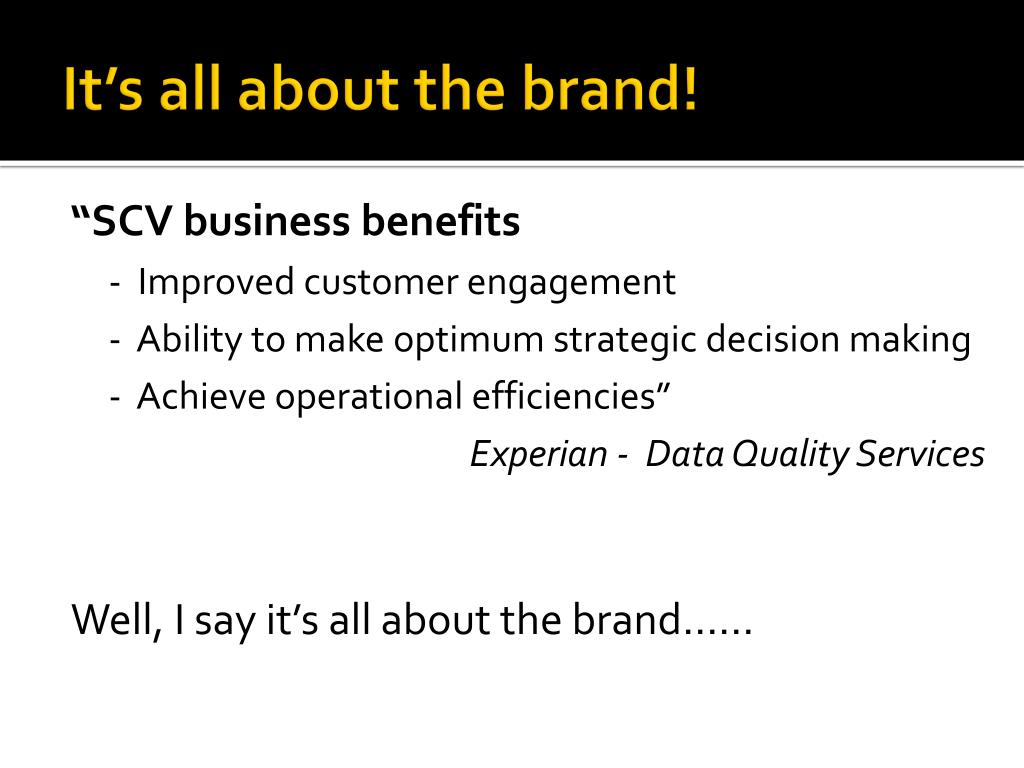 It’s all about the brand!

“SCV business benefits

- Improved customer engagement
- Ability to make optimum strategic decision making
- Achieve operational efficiencies”

Experian - Data Quality Services

Well, I say it’s all about the brand……